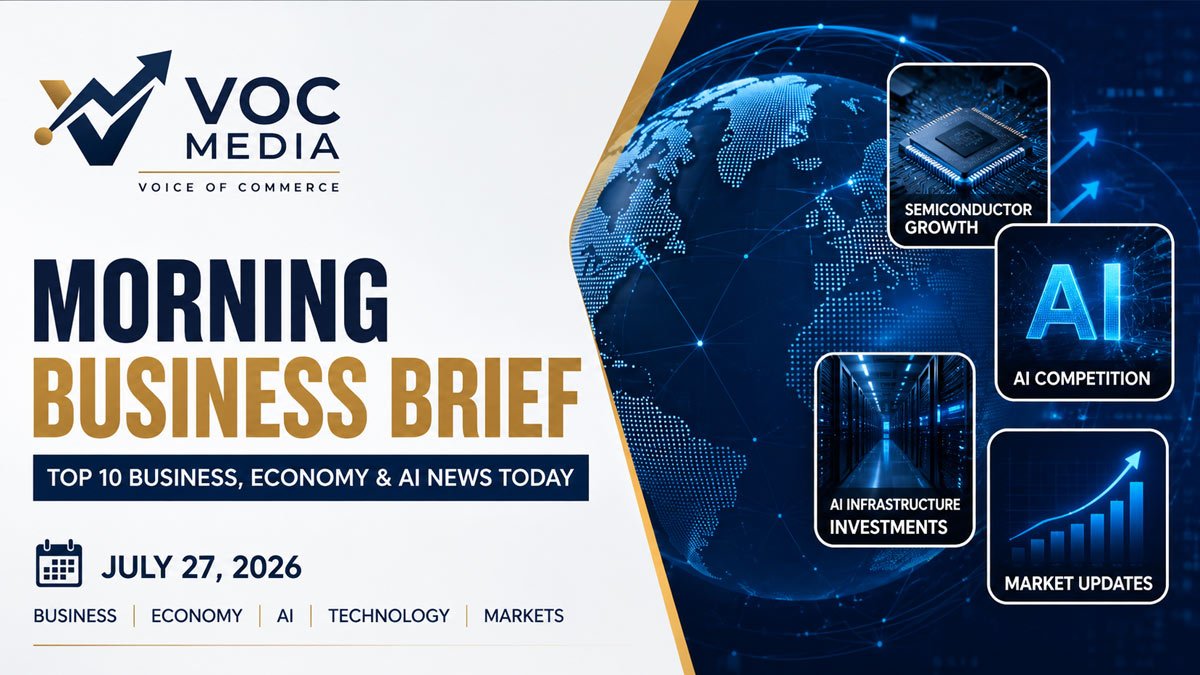 VOC MEDIA
VOICE OF COMMERCE

MORNING BUSINESS BRIEF

TOP 10 BUSINESS, ECONOMY & AI NEWS TODAY

JULY 27, 2026

BUSINESS | ECONOMY | AI | TECHNOLOGY | MARKETS

SEMICONDUCTOR GROWTH

AI

AI COMPETITION

AI INFRASTRUCTURE INVESTMENTS

MARKET UPDATES